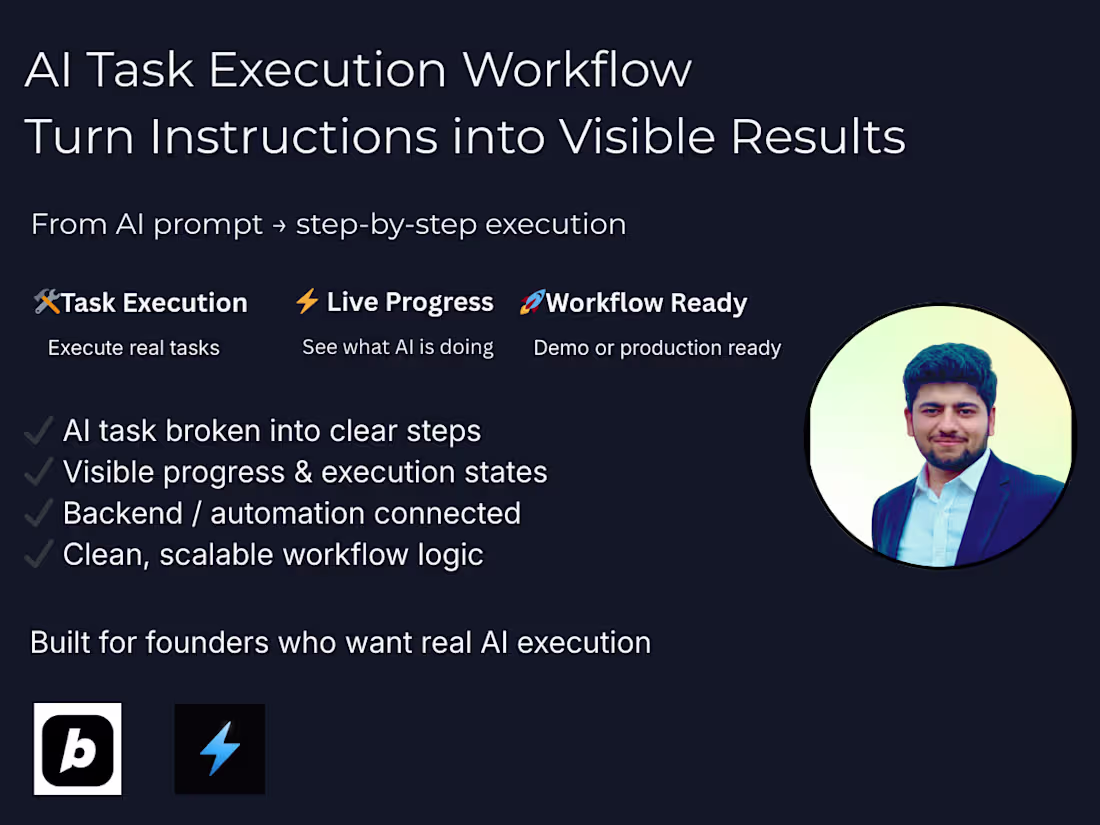 AI Task Execution Workflow
Turn Instructions into Visible Results

From AI prompt → step-by-step execution

🛠️Task Execution
Execute real tasks

⚡ Live Progress
See what AI is doing

🚀Workflow Ready
Demo or production ready

✓ AI task broken into clear steps
✓ Visible progress & execution states
✓ Backend / automation connected
✓ Clean, scalable workflow logic

Built for founders who want real AI execution

b